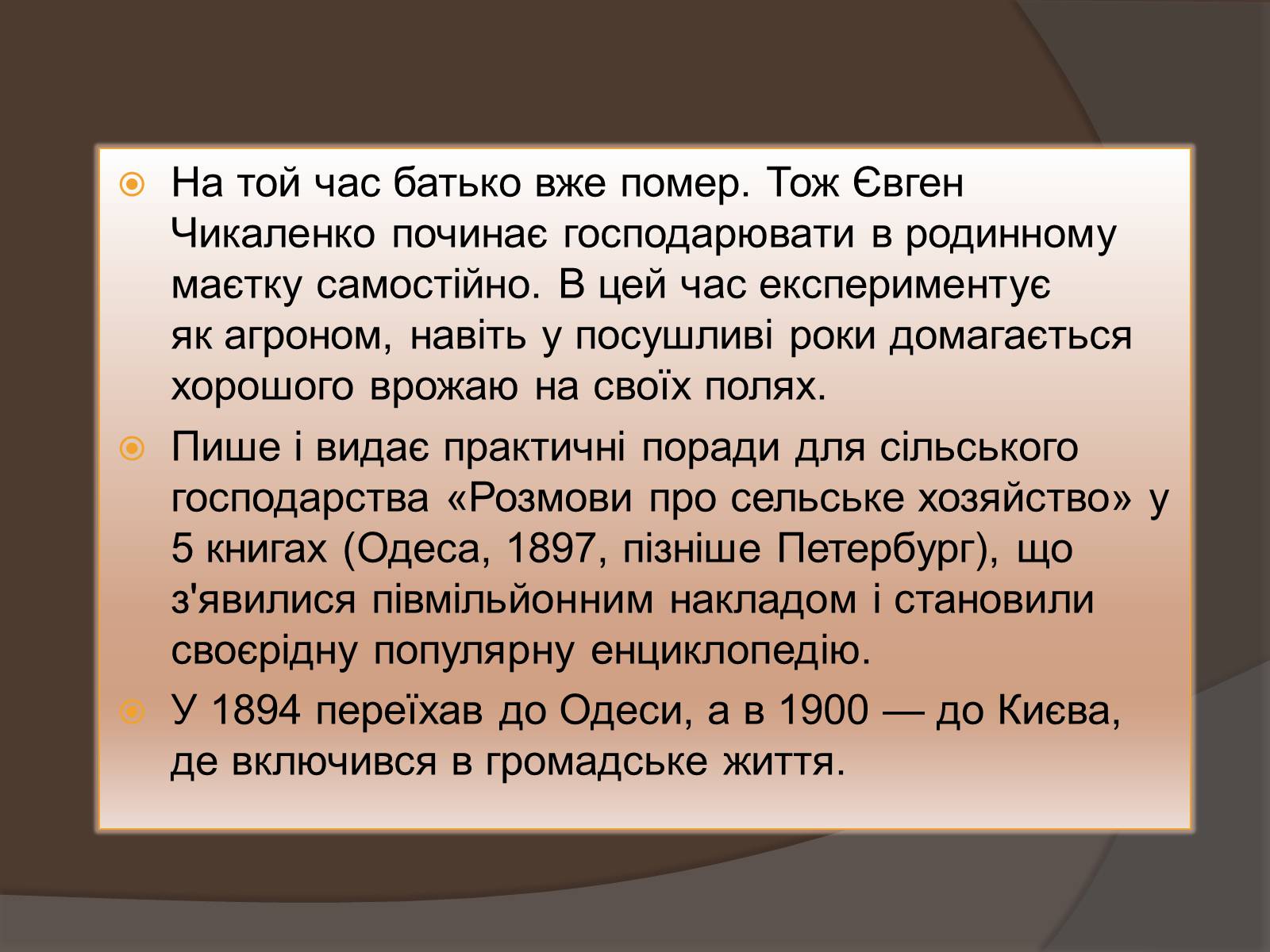 На той час батько вже помер. Тож Євген Чикаленко починає господарювати в родинному маєтку самостійно. В цей час експериментує як агроном, навіть у посушливі роки домагається хорошого врожаю на своїх полях.

Пише і видає практичні поради для сільського господарства «Розмови про сельське хозяйство» у 5 книгах (Одеса, 1897, пізніше Петербург), що з'явилися півмільйонним накладом і становили своєрідну популярну енциклопедію.

У 1894 переїхав до Одеси, а в 1900 — до Києва, де включився в громадське життя.